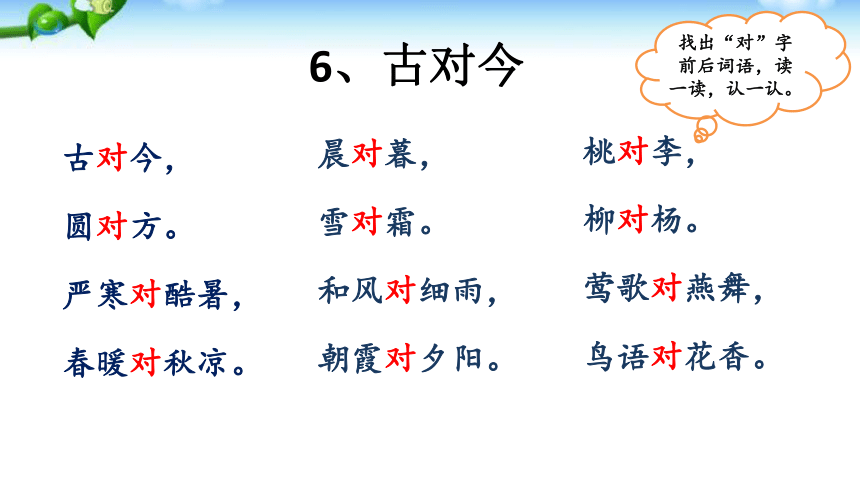 6、古对今

找出“对”字前后词语，读一读，认一认。

古对今，
圆对方。
严寒对酷暑，
春暖对秋凉。

晨对暮，
雪对霜。
和风对细雨，
朝霞对夕阳。

桃对李，
柳对杨。
莺歌对燕舞，
鸟语对花香。